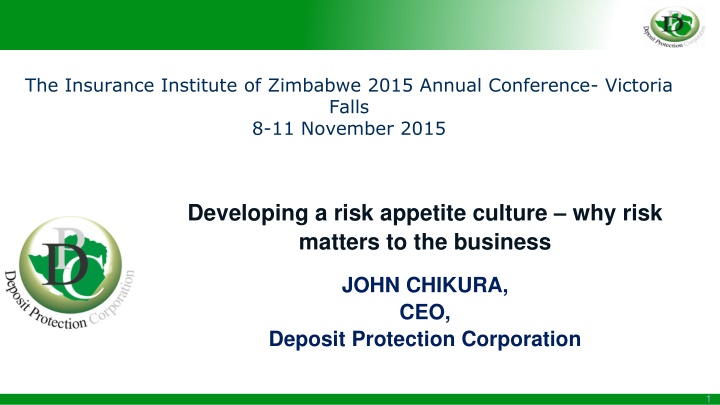 DPC
Deposit Protection Corporation

The Insurance Institute of Zimbabwe 2015 Annual Conference- Victoria Falls
8-11 November 2015

DPC
Deposit Protection Corporation

Developing a risk appetite culture – why risk matters to the business

JOHN CHIKURA,
CEO,
Deposit Protection Corporation

1